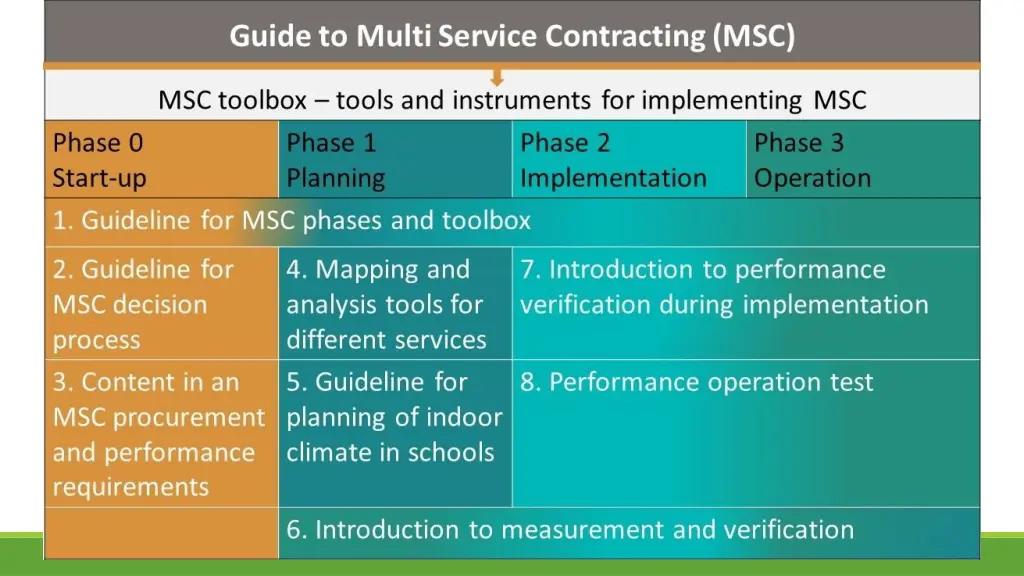 Guide to Multi Service Contracting (MSC)

MSC toolbox – tools and instruments for implementing MSC

| Phase 0 Start-up | Phase 1 Planning | Phase 2 Implementation | Phase 3 Operation |
|---|---|---|---|
| 1. Guideline for MSC phases and toolbox | | | |
| 2. Guideline for MSC decision process | 4. Mapping and analysis tools for different services | 7. Introduction to performance verification during implementation | |
| 3. Content in an MSC procurement and performance requirements | 5. Guideline for planning of indoor climate in schools | 8. Performance operation test | |
| | 6. Introduction to measurement and verification | | |